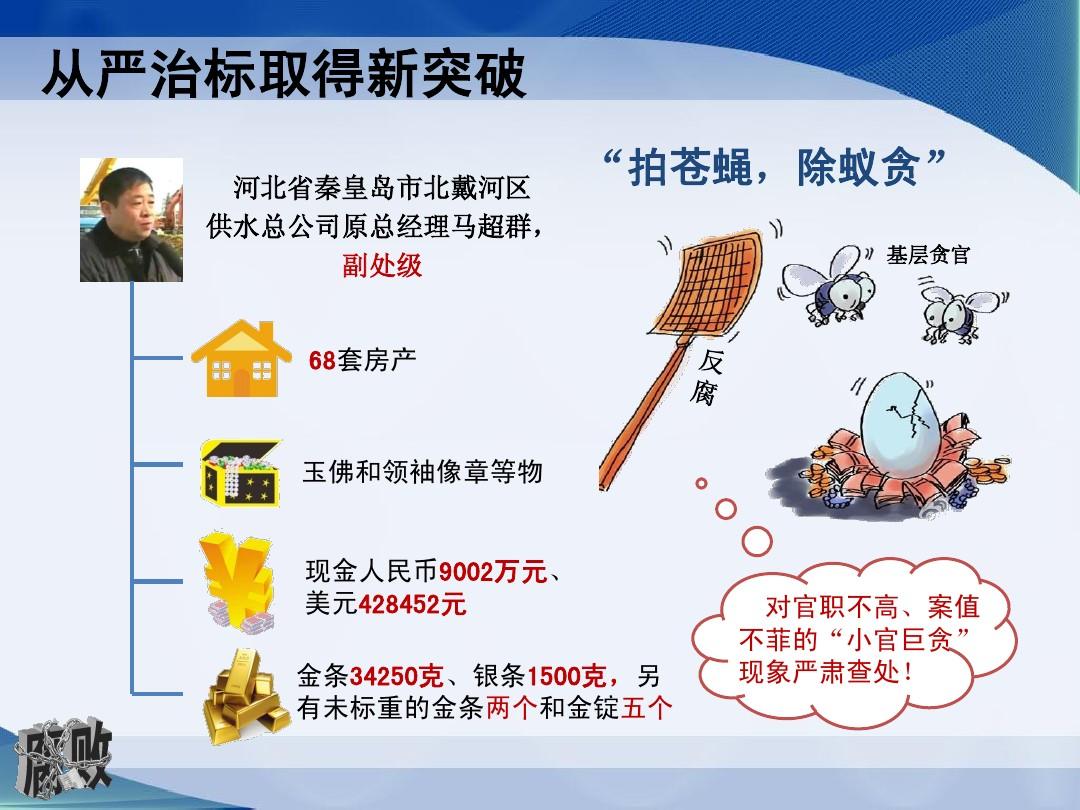 从严治标取得新突破

河北省秦皇岛市北戴河区供水总公司原总经理马超群，副处级

68套房产

玉佛和领袖像章等物

现金人民币9002万元、美元428452元

金条34250克、银条1500克，另有未标重的金条两个和金锭五个

“拍苍蝇，除蚁贪”

基层贪官

反腐

对官职不高、案值不菲的“小官巨贪”现象严肃查处！

腐败